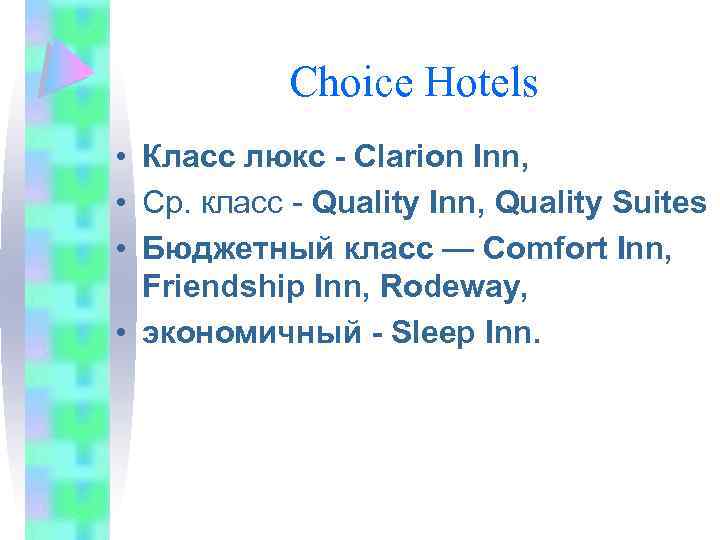 Choice Hotels

• Класс люкс - Clarion Inn,
• Ср. класс - Quality Inn, Quality Suites
• Бюджетный класс — Comfort Inn, Friendship Inn, Rodeway,
• экономичный - Sleep Inn.